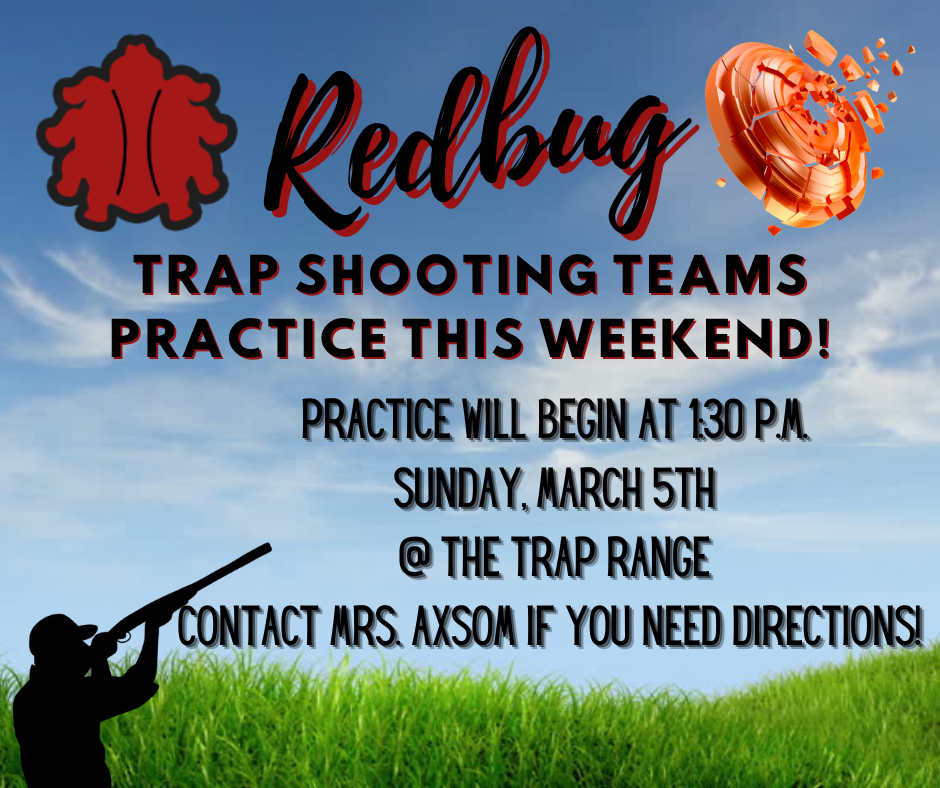 Redbug

TRAP SHOOTING TEAMS PRACTICE THIS WEEKEND!

PRACTICE WILL BEGIN AT 1:30 P.M.

SUNDAY, MARCH 5TH

@ THE TRAP RANGE

CONTACT MRS. AXSOM IF YOU NEED DIRECTIONS!